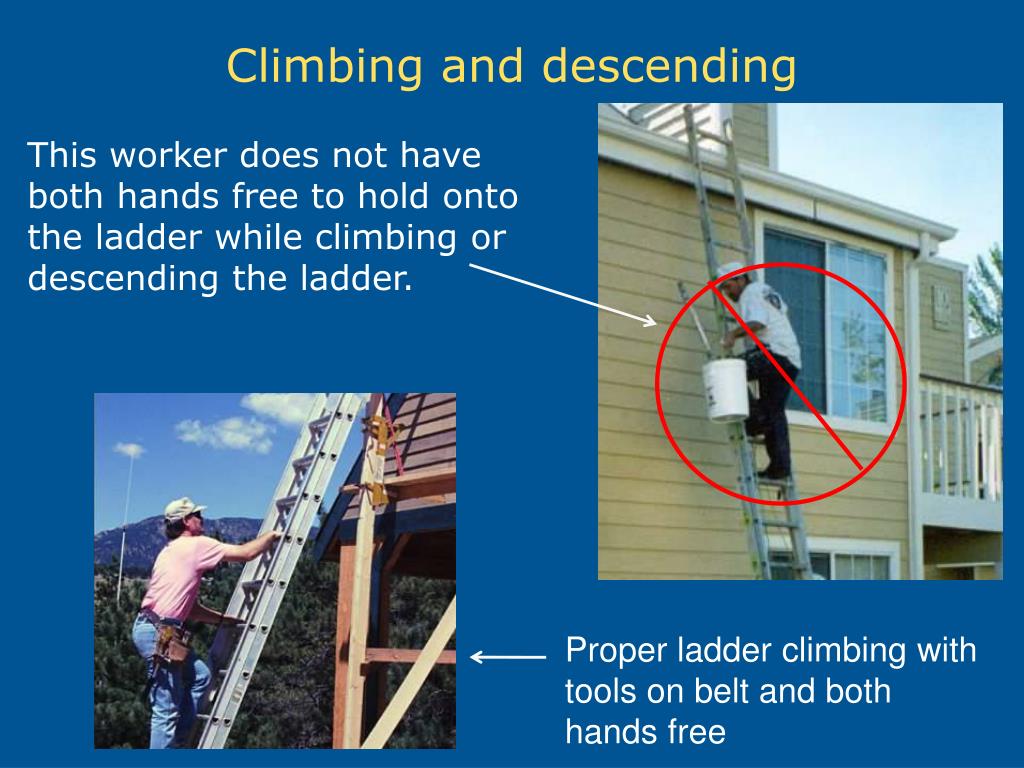 Climbing and descending

This worker does not have both hands free to hold onto the ladder while climbing or descending the ladder.

Proper ladder climbing with tools on belt and both hands free